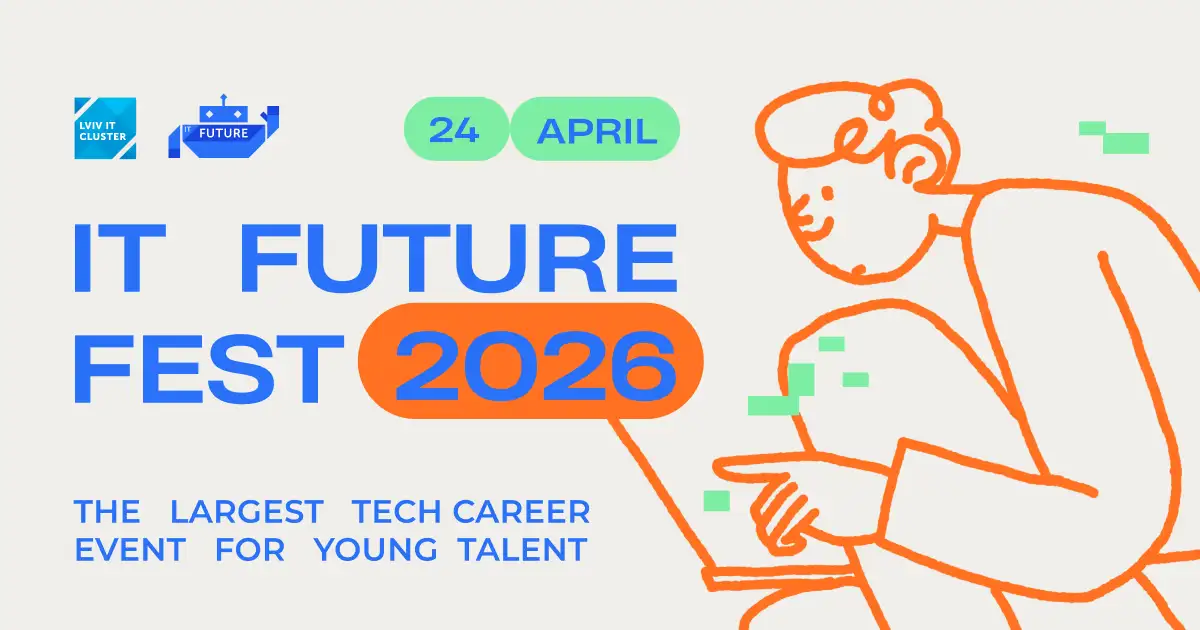 LVIV IT CLUSTER

IT FUTURE

24 APRIL

IT FUTURE FEST 2026

THE LARGEST TECH CAREER EVENT FOR YOUNG TALENT